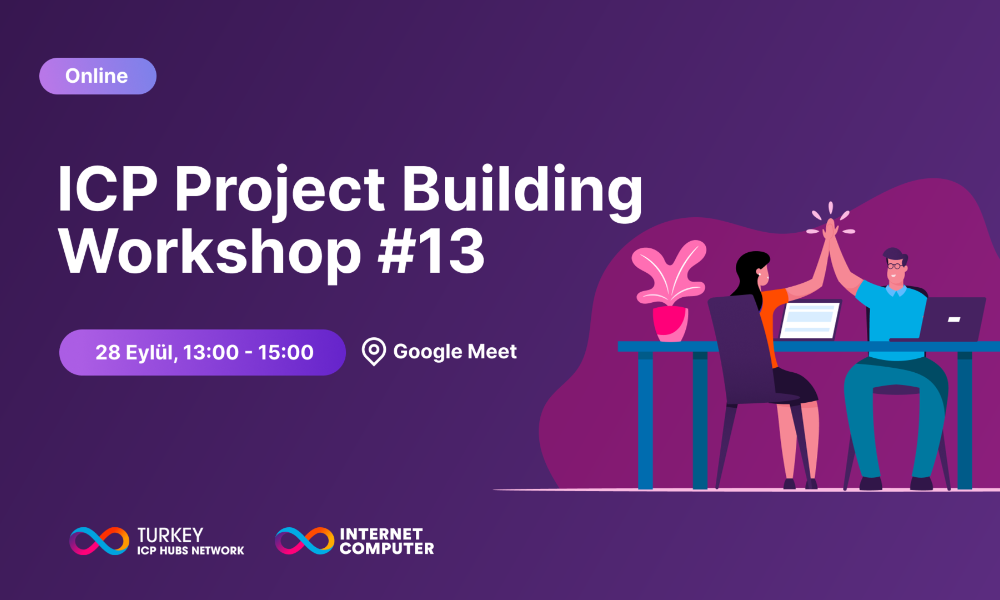 Online

ICP Project Building Workshop #13

28 Eylül, 13:00 - 15:00

Google Meet

TURKEY
ICP HUBS NETWORK

INTERNET
COMPUTER